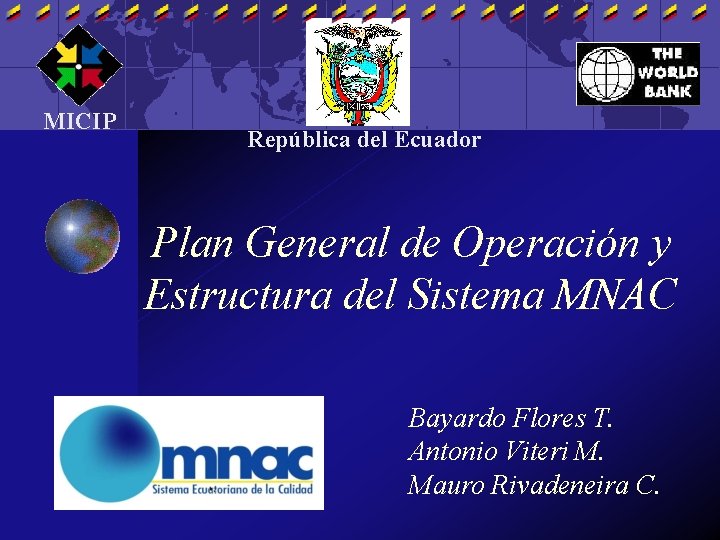 MICIP

THE WORLD BANK

República del Ecuador

Plan General de Operación y Estructura del Sistema MNAC

mnac
Sistema Ecuatoriano de la Calidad

Bayardo Flores T.
Antonio Viteri M.
Mauro Rivadeneira C.